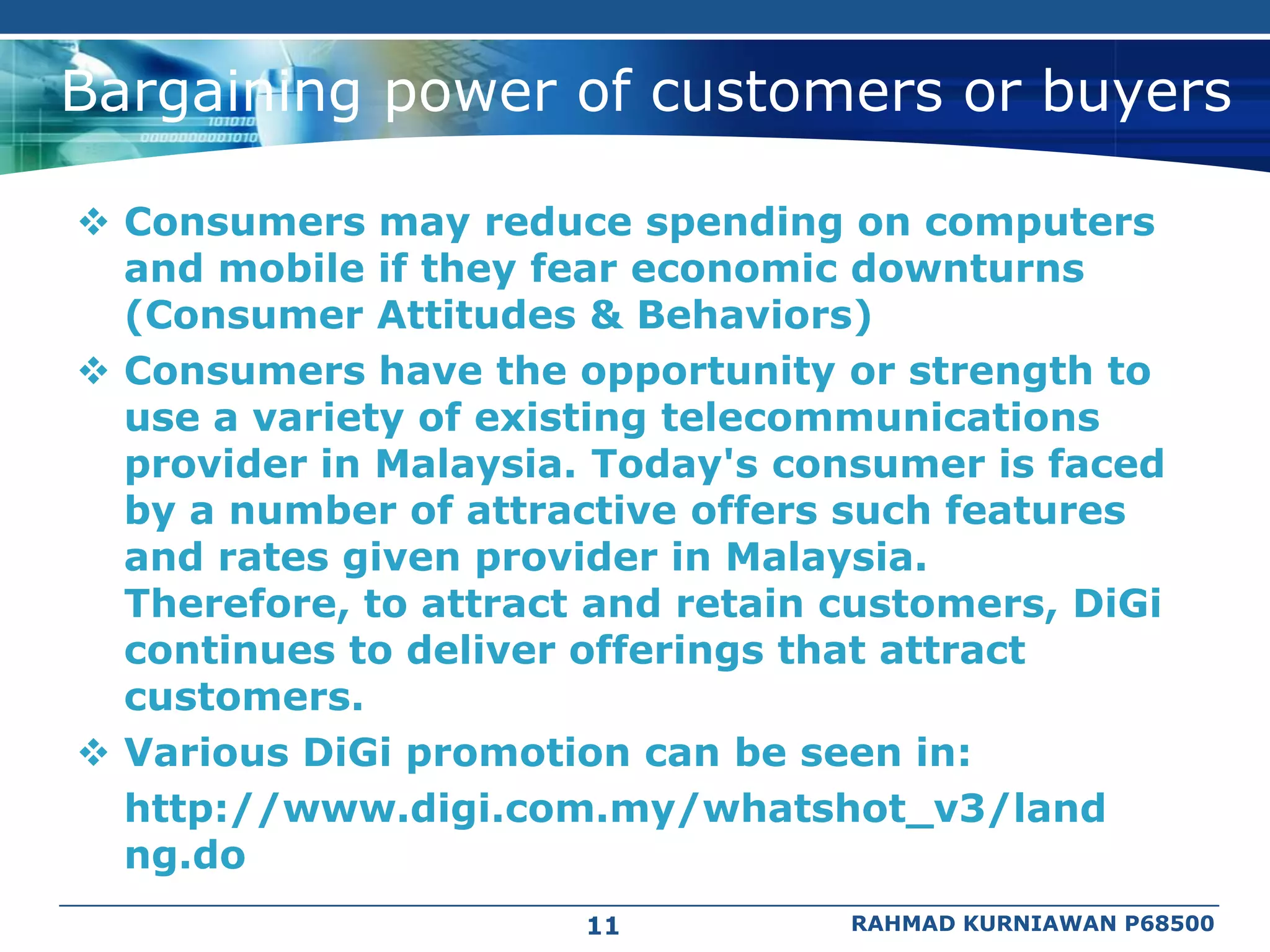 Bargaining power of customers or buyers

❖ Consumers may reduce spending on computers and mobile if they fear economic downturns (Consumer Attitudes & Behaviors)

❖ Consumers have the opportunity or strength to use a variety of existing telecommunications provider in Malaysia. Today's consumer is faced by a number of attractive offers such features and rates given provider in Malaysia. Therefore, to attract and retain customers, DiGi continues to deliver offerings that attract customers.

❖ Various DiGi promotion can be seen in:

http://www.digi.com.my/whatshot_v3/land ng.do

11

RAHMAD KURNIAWAN P68500